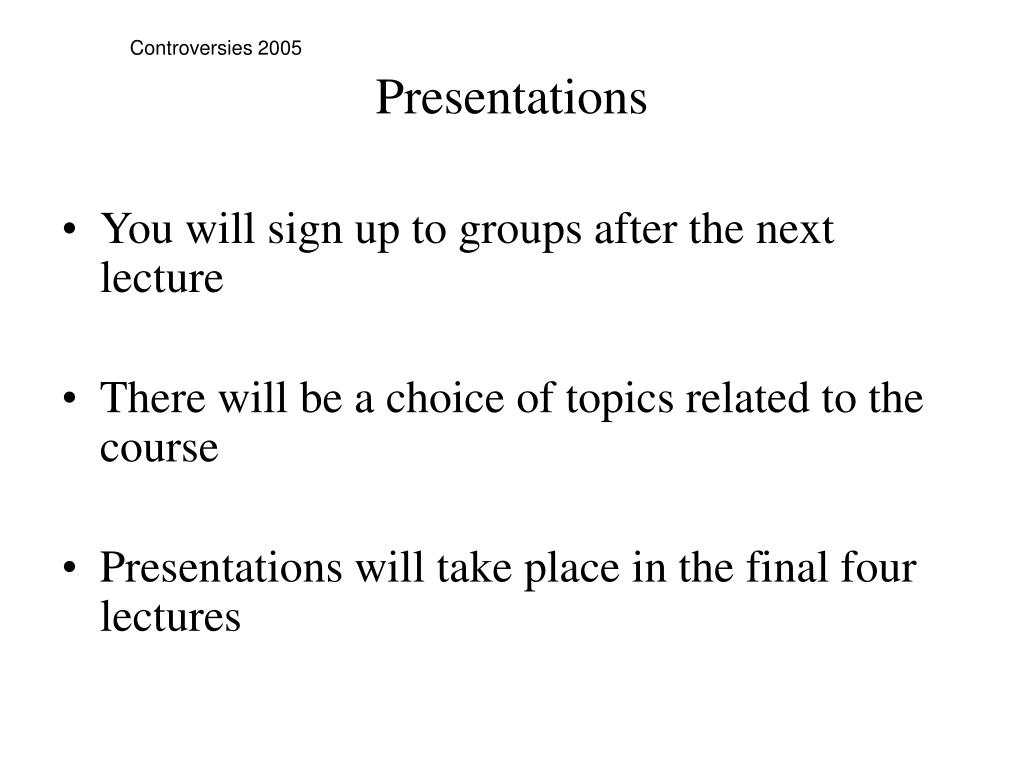 Controversies 2005

Presentations

• You will sign up to groups after the next lecture

• There will be a choice of topics related to the course

• Presentations will take place in the final four lectures